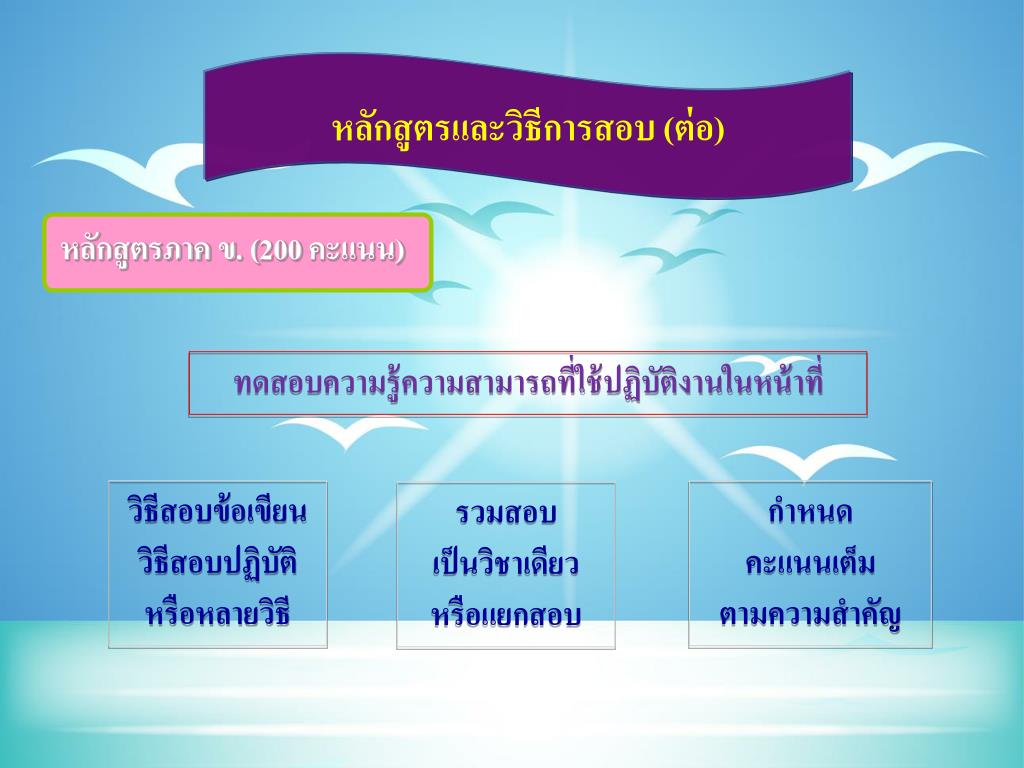 หลักสูตรและวิธีการสอบ (ต่อ)

หลักสูตรภาค ข. (200 คะแนน)

ทดสอบความรู้ความสามารถที่ใช้ปฏิบัติงานในหน้าที่

วิธีสอบข้อเขียน
วิธีสอบปฏิบัติ
หรือหลายวิธี

รวมสอบ
เป็นวิชาเดียว
หรือแยกสอบ

กำหนด
คะแนนเต็ม
ตามความสำคัญ